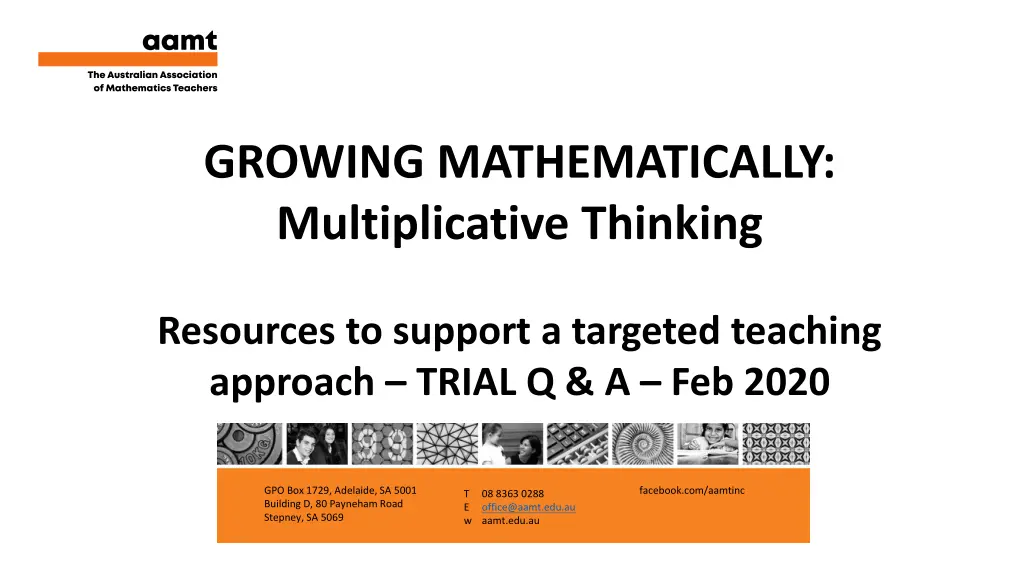 aamt

The Australian Association of Mathematics Teachers

GROWING MATHEMATICALLY: Multiplicative Thinking

Resources to support a targeted teaching approach – TRIAL Q & A – Feb 2020

GPO Box 1729, Adelaide, SA 5001
Building D, 80 Payneham Road
Stepney, SA 5069

T 08 8363 0288
E office@aamt.edu.au
w aamt.edu.au

facebook.com/aamtinc